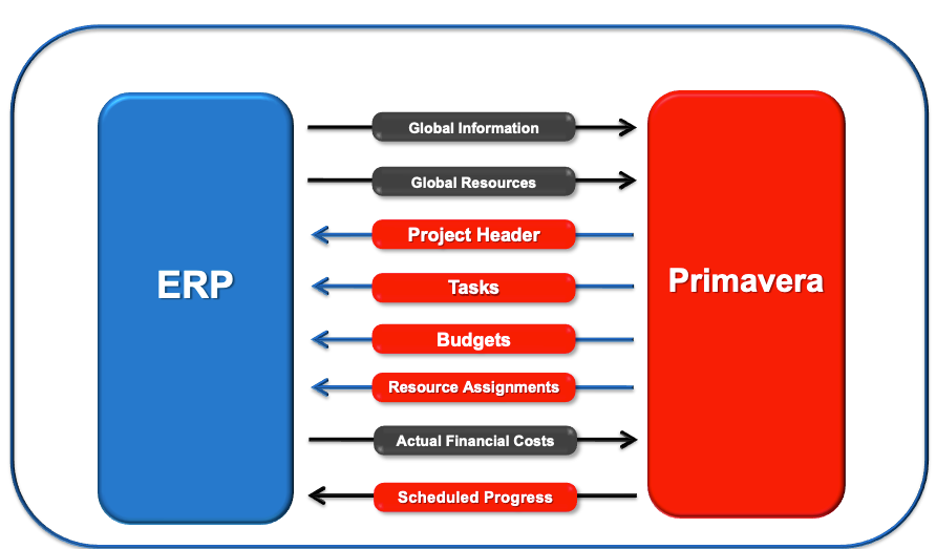 ERP

Global Information

Global Resources

Project Header

Tasks

Budgets

Resource Assignments

Actual Financial Costs

Scheduled Progress

Primavera